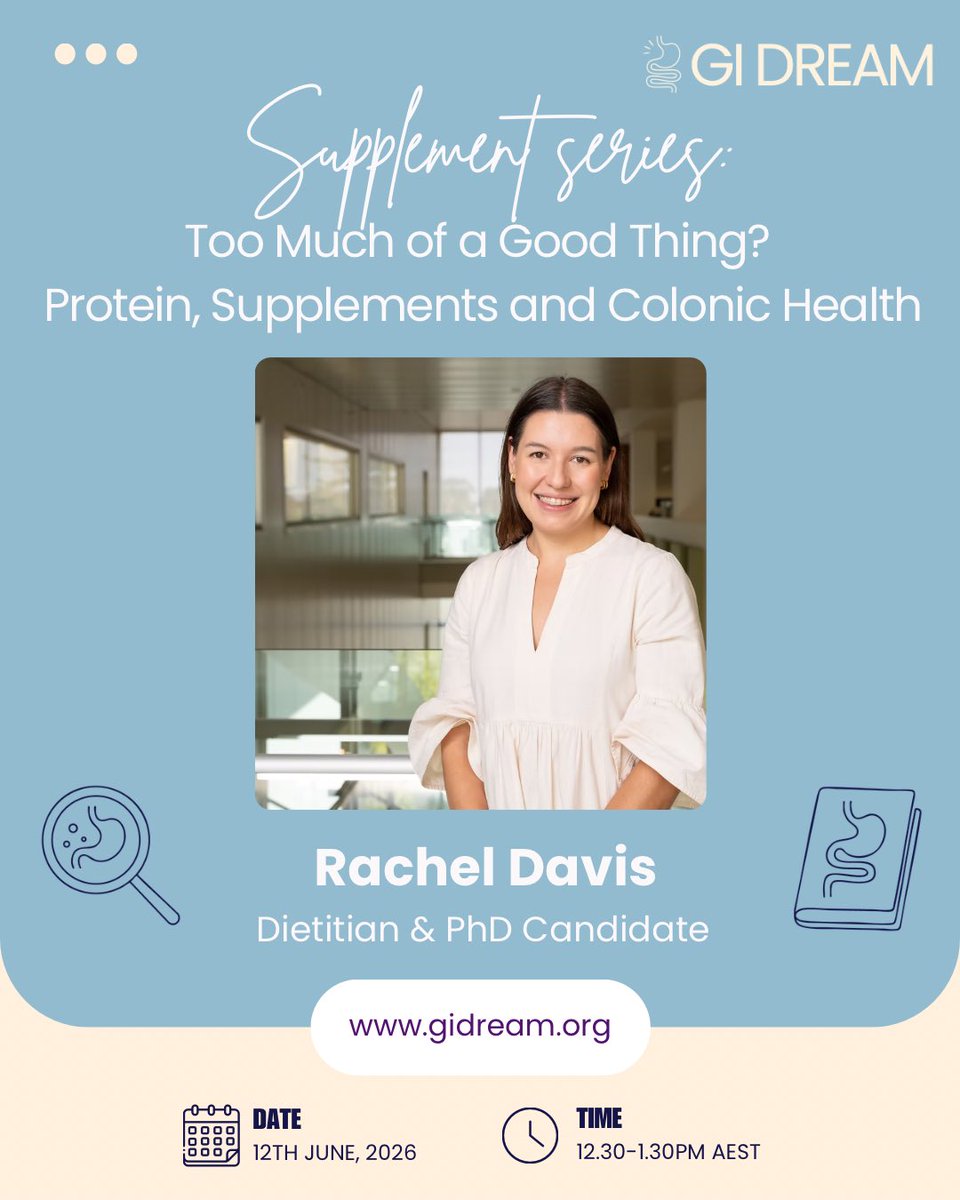 GI DREAM

Supplement series:

Too Much of a Good Thing?
Protein, Supplements and Colonic Health

Rachel Davis

Dietitian & PhD Candidate

www.gidream.org

DATE
12TH JUNE, 2026

TIME
12.30-1.30PM AEST